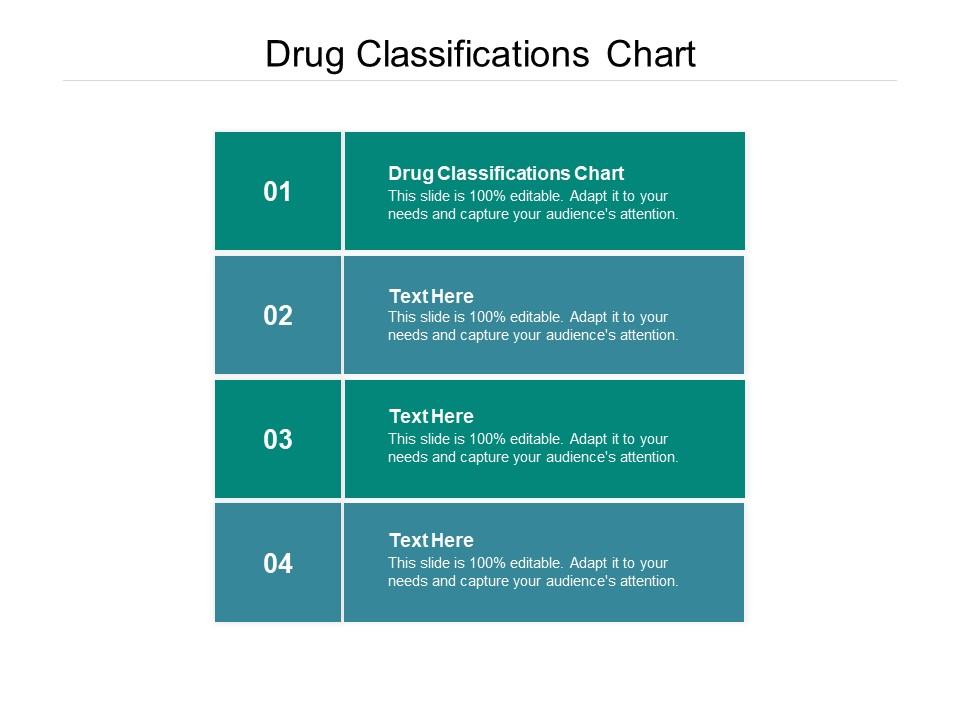 Drug Classifications Chart

01

Drug Classifications Chart
This slide is 100% editable. Adapt it to your needs and capture your audience's attention.

02

Text Here
This slide is 100% editable. Adapt it to your needs and capture your audience's attention.

03

Text Here
This slide is 100% editable. Adapt it to your needs and capture your audience's attention.

04

Text Here
This slide is 100% editable. Adapt it to your needs and capture your audience's attention.